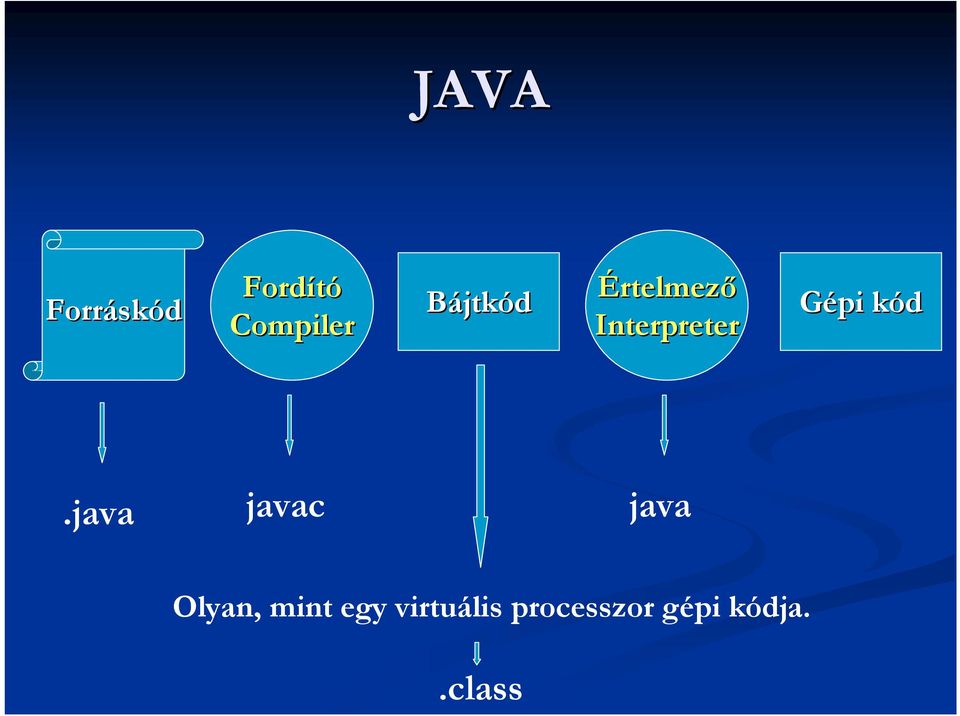 JAVA

Forráskód

Fordító
Compiler

Bájtkód

Értelmező
Interpreter

Gépi kód

.java

javac

java

Olyan, mint egy virtuális processzor gépi kódja.

.class